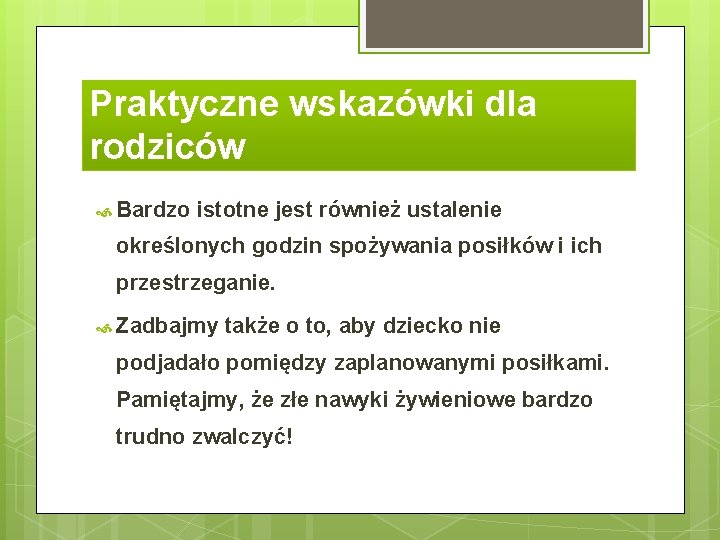 Praktyczne wskazówki dla rodziców

Bardzo istotne jest również ustalenie określonych godzin spożywania posiłków i ich przestrzeganie.

Zadbajmy także o to, aby dziecko nie podjadało pomiędzy zaplanowanymi posiłkami. Pamiętajmy, że złe nawyki żywieniowe bardzo trudno zwalczyć!